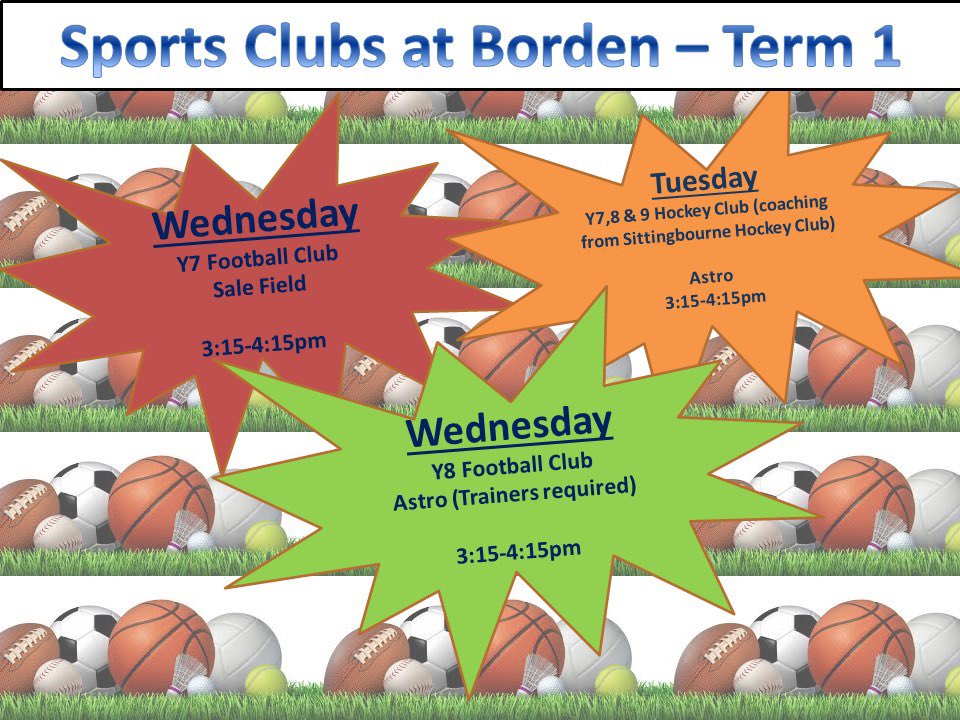 Sports Clubs at Borden – Term 1

Wednesday
Y7 Football Club
Sale Field

3:15-4:15pm

Tuesday
Y7,8 & 9 Hockey Club (coaching from Sittingbourne Hockey Club)

Astro
3:15-4:15pm

Wednesday
Y8 Football Club
Astro (Trainers required)

3:15-4:15pm